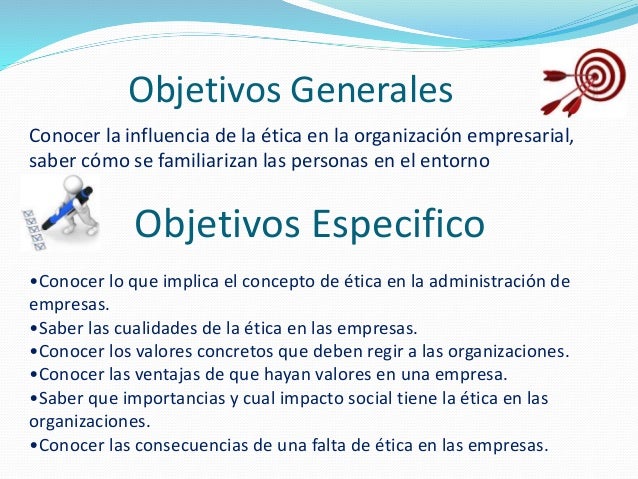 Objetivos Generales

Conocer la influencia de la ética en la organización empresarial, saber cómo se familiarizan las personas en el entorno

Objetivos Especifico

•Conocer lo que implica el concepto de ética en la administración de empresas.
•Saber las cualidades de la ética en las empresas.
•Conocer los valores concretos que deben regir a las organizaciones.
•Conocer las ventajas de que hayan valores en una empresa.
•Saber que importancias y cual impacto social tiene la ética en las organizaciones.
•Conocer las consecuencias de una falta de ética en las empresas.